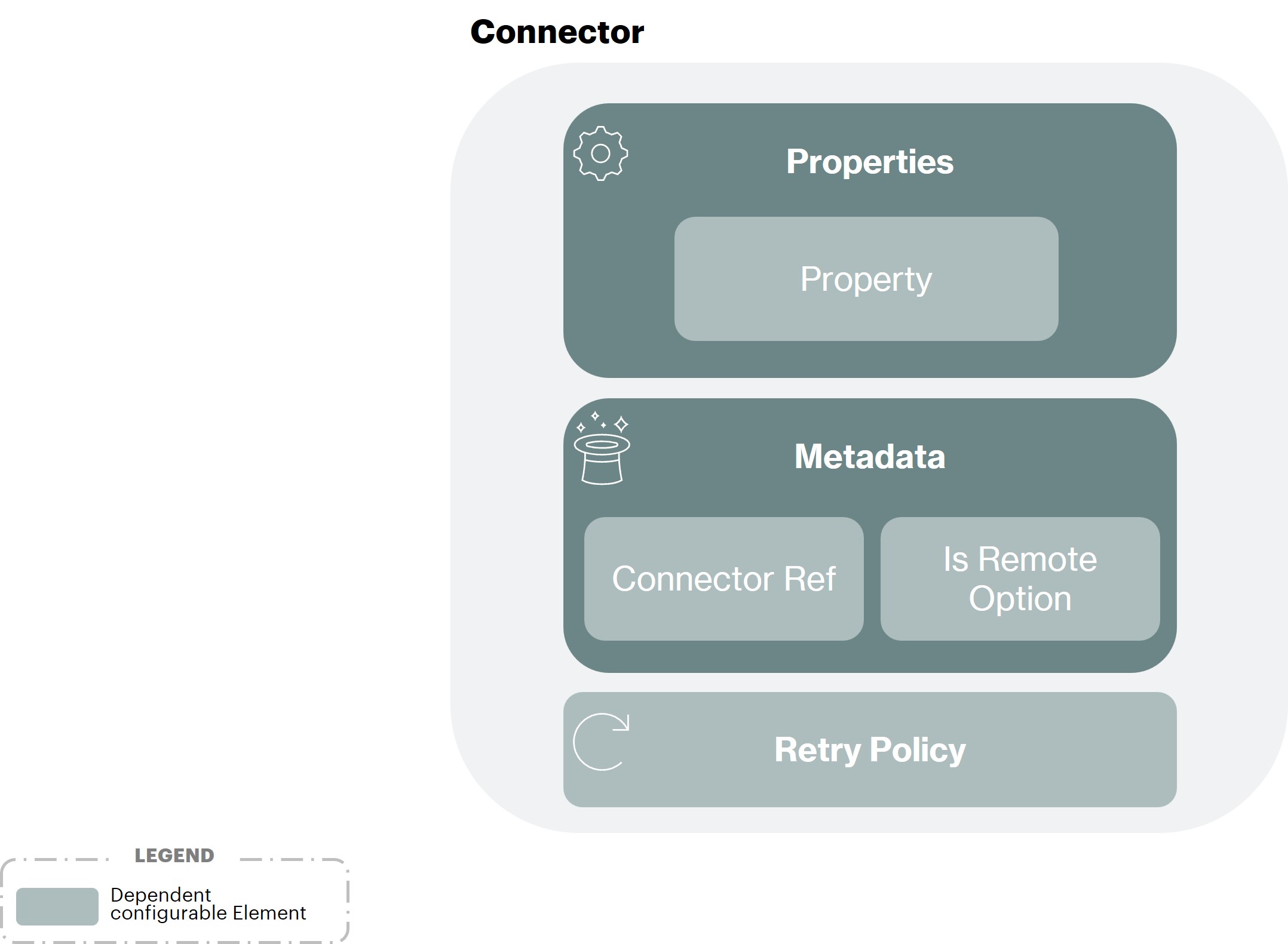 Connector

Properties

Property

Metadata

Connector Ref

Is Remote Option

Retry Policy

LEGEND

Dependent configurable Element